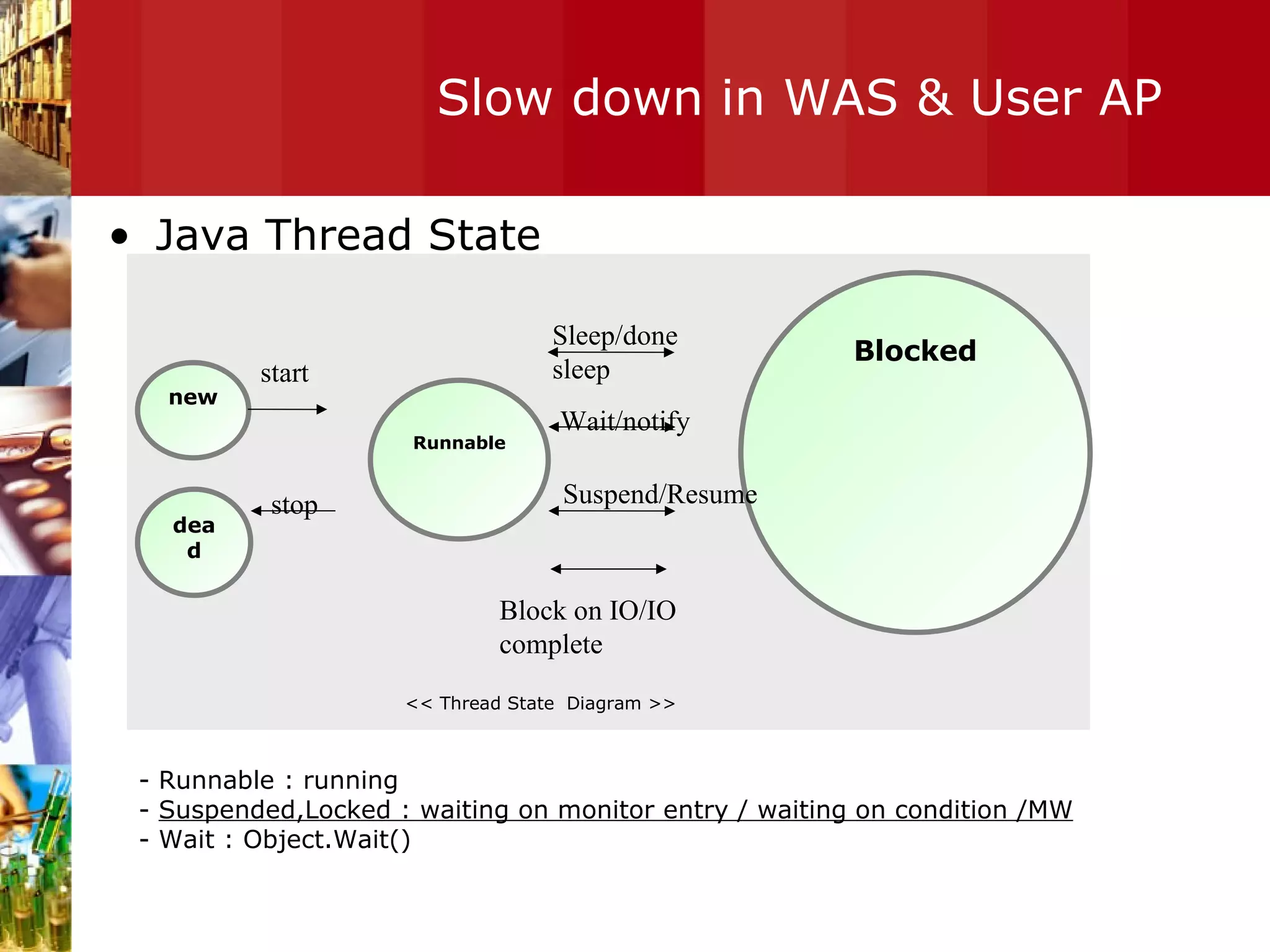 Slow down in WAS & User AP

• Java Thread State

new

start

dea
d

stop

Runnable

Sleep/done
sleep

Wait/notify

Suspend/Resume

Block on IO/IO complete

Blocked

<< Thread State Diagram >>

- Runnable : running
- Suspended,Locked : waiting on monitor entry / waiting on condition /MW
- Wait : Object.Wait()